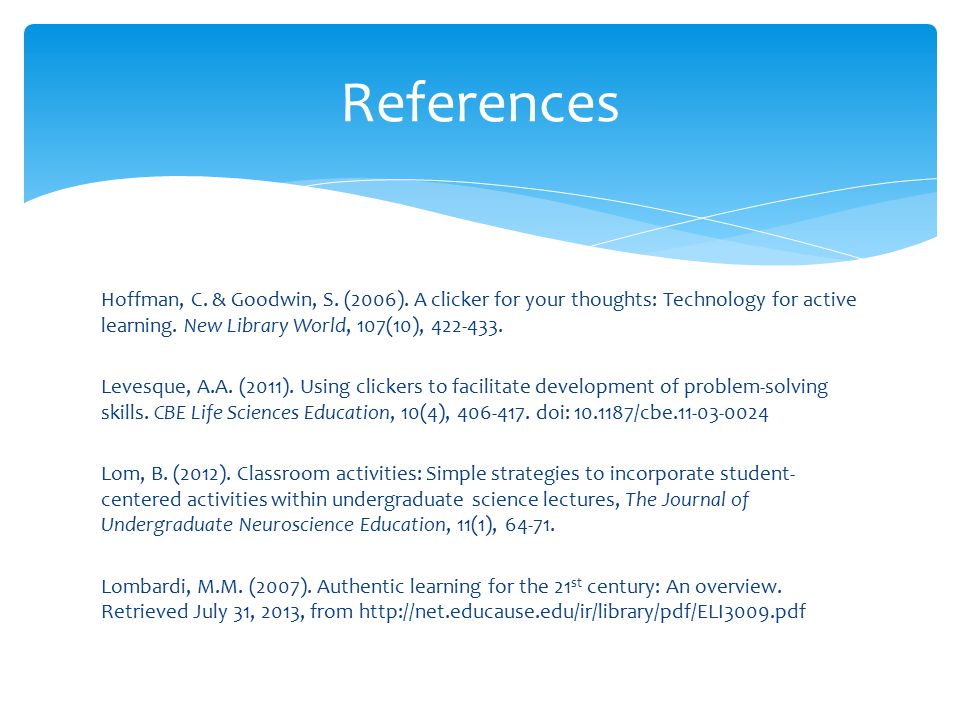 References

Hoffman, C. & Goodwin, S. (2006). A clicker for your thoughts: Technology for active learning. New Library World, 107(10), 422-433.

Levesque, A.A. (2011). Using clickers to facilitate development of problem-solving skills. CBE Life Sciences Education, 10(4), 406-417. doi: 10.1187/cbe.11-03-0024

Lom, B. (2012). Classroom activities: Simple strategies to incorporate student-centered activities within undergraduate science lectures, The Journal of Undergraduate Neuroscience Education, 11(1), 64-71.

Lombardi, M.M. (2007). Authentic learning for the 21$^{st}$ century: An overview. Retrieved July 31, 2013, from http://net.educause.edu/ir/library/pdf/ELI3009.pdf